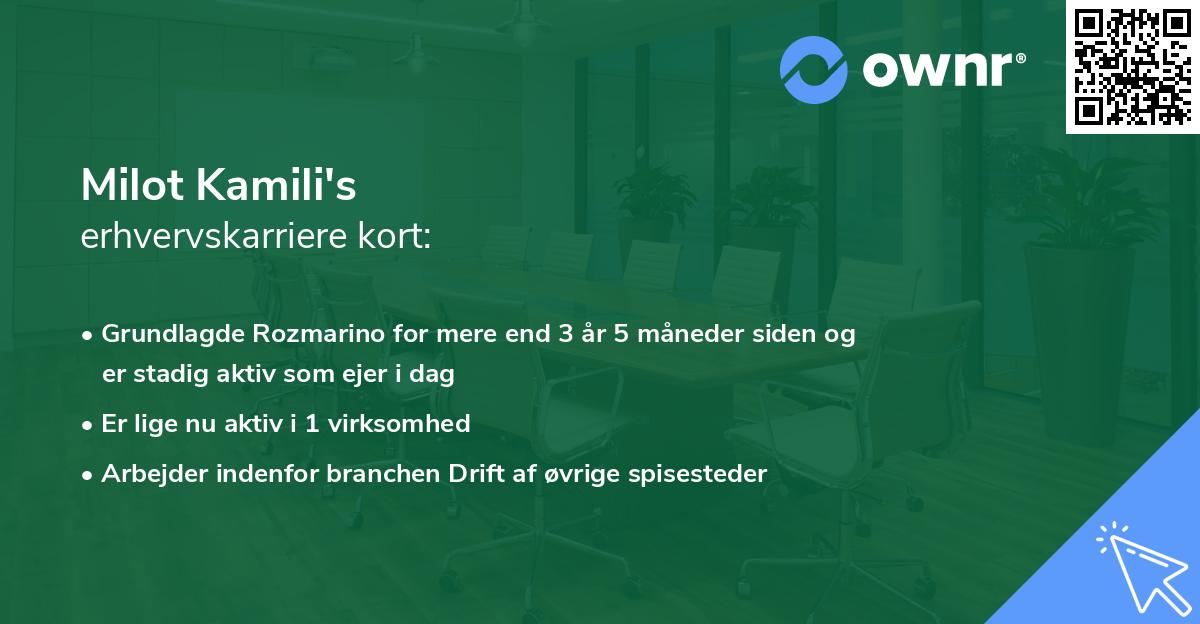 ownr®

Milot Kamili's
erhvervskarriere kort:

• Grundlagde Rozmarino for mere end 3 år 5 måneder siden og er stadig aktiv som ejer i dag
• Er lige nu aktiv i 1 virksomhed
• Arbejder indenfor branchen Drift af øvrige spisesteder